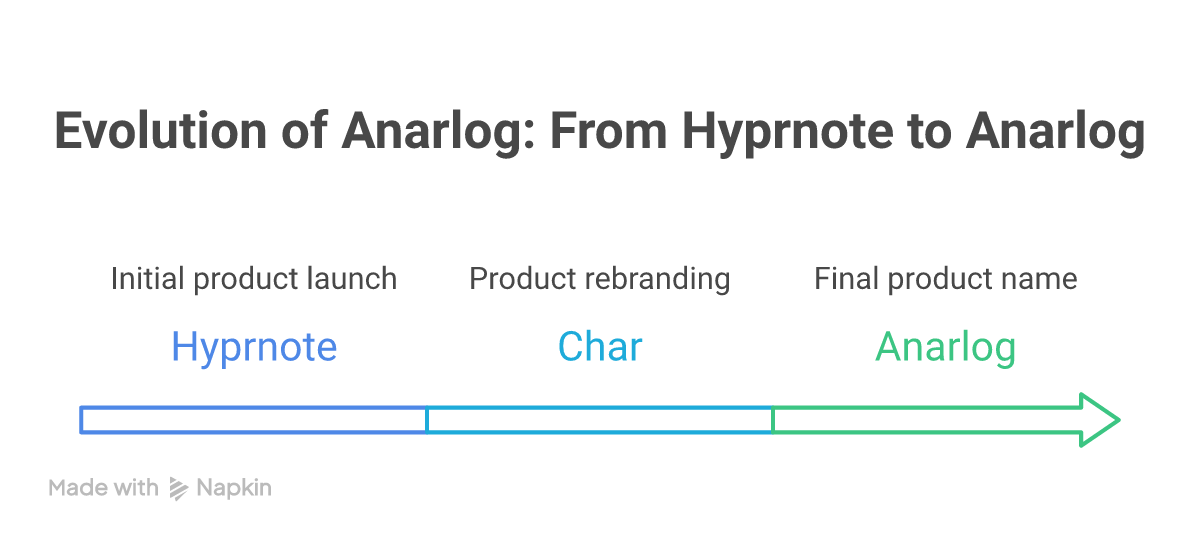 Evolution of Anarlog: From Hyprnote to Anarlog

Initial product launch

Hyprnote

Product rebranding

Char

Final product name

Anarlog

Made with Napkin